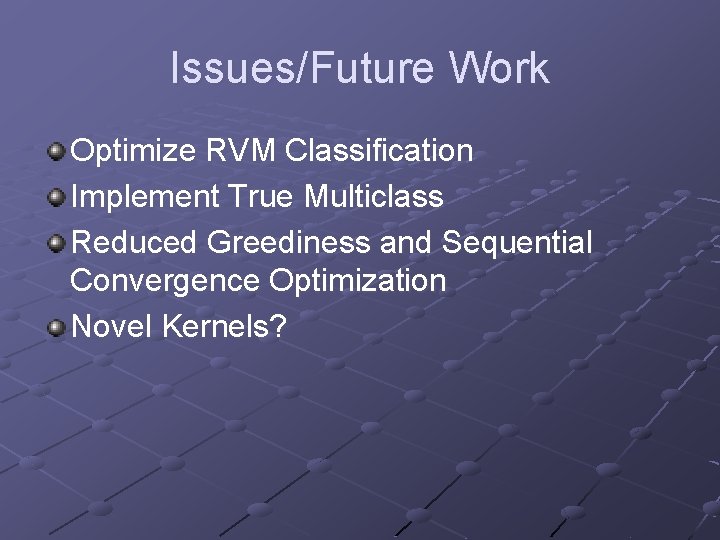 Issues/Future Work

Optimize RVM Classification
Implement True Multiclass
Reduced Greediness and Sequential Convergence Optimization
Novel Kernels?